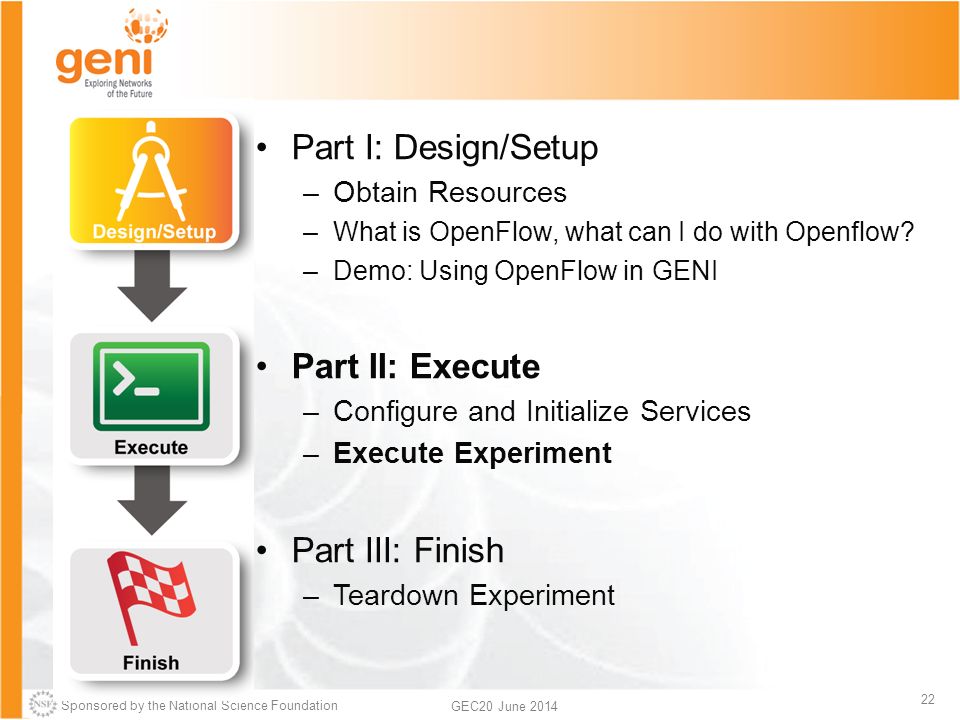 geni
Exploring Networks of the Future

Design/Setup

Execute

Finish

• Part I: Design/Setup
– Obtain Resources
– What is OpenFlow, what can I do with Openflow?
– Demo: Using OpenFlow in GENI

• Part II: Execute
– Configure and Initialize Services
– Execute Experiment

• Part III: Finish
– Teardown Experiment

NSF Sponsored by the National Science Foundation

GEC20 June 2014

22